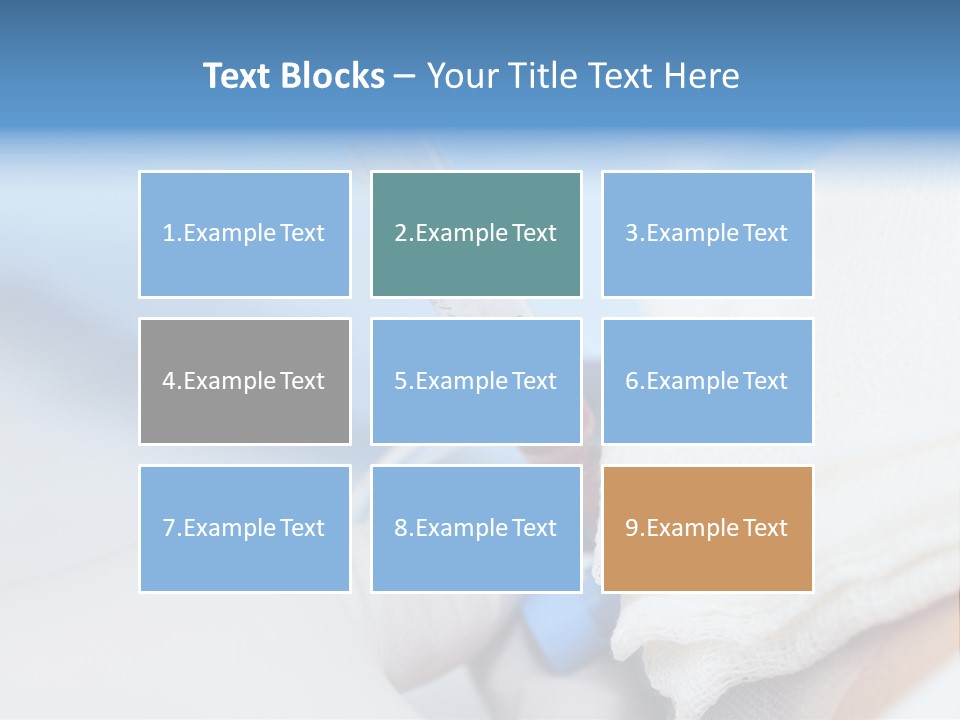 Text Blocks – Your Title Text Here

1.Example Text

2.Example Text

3.Example Text

4.Example Text

5.Example Text

6.Example Text

7.Example Text

8.Example Text

9.Example Text